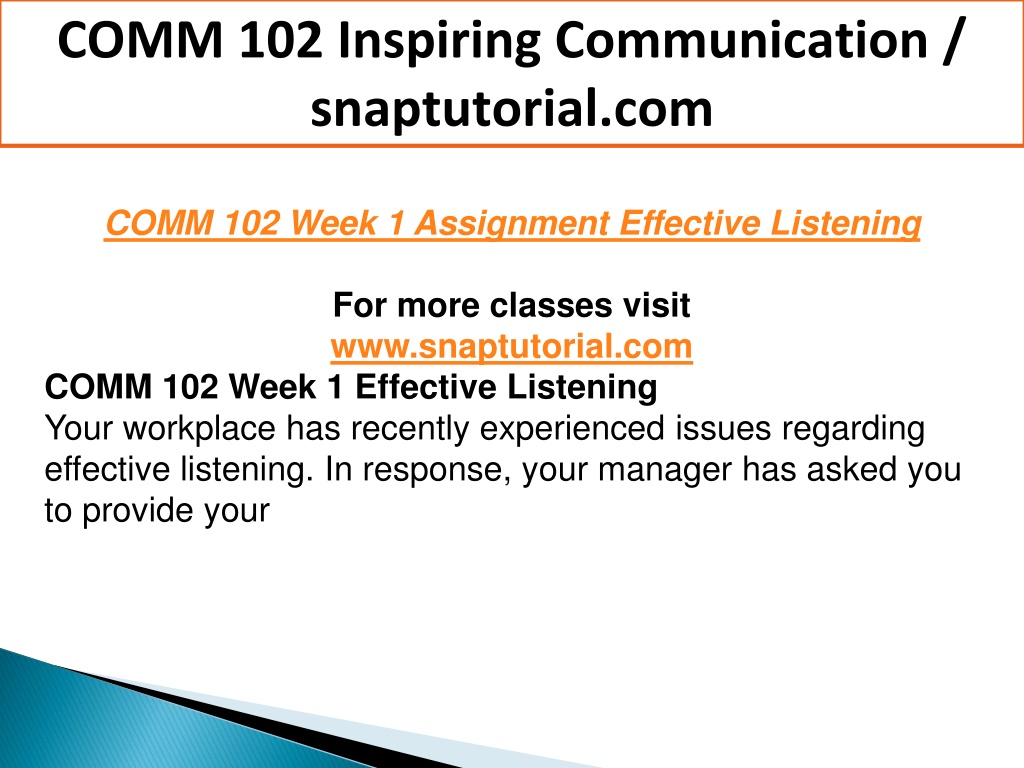 COMM 102 Inspiring Communication / snaptutorial.com

COMM 102 Week 1 Assignment Effective Listening

For more classes visit
www.snaptutorial.com

COMM 102 Week 1 Effective Listening
Your workplace has recently experienced issues regarding effective listening. In response, your manager has asked you to provide your